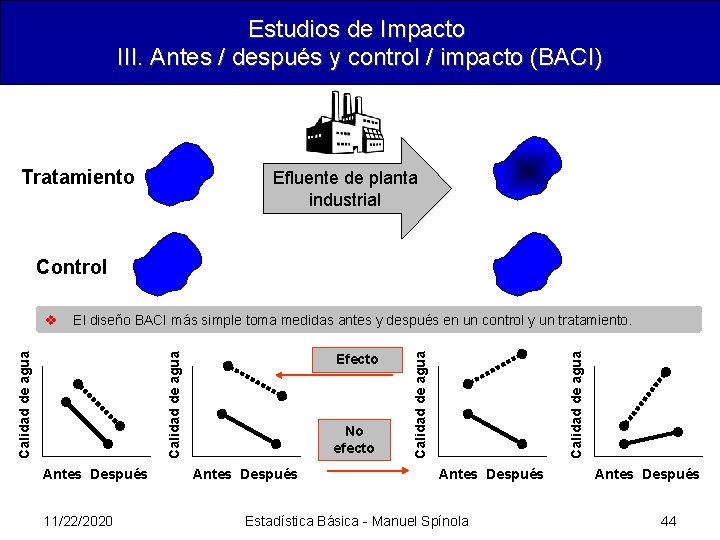 Estudios de Impacto
III. Antes / después y control / impacto (BACI)

Tratamiento

Efluente de planta industrial

Control

❖ El diseño BACI más simple toma medidas antes y después en un control y un tratamiento.

Calidad de agua
Antes Después

Calidad de agua
Antes Después

Efecto

No efecto

Calidad de agua
Antes Después

Calidad de agua
Antes Después

11/22/2020 Estadística Básica - Manuel Spínola 44